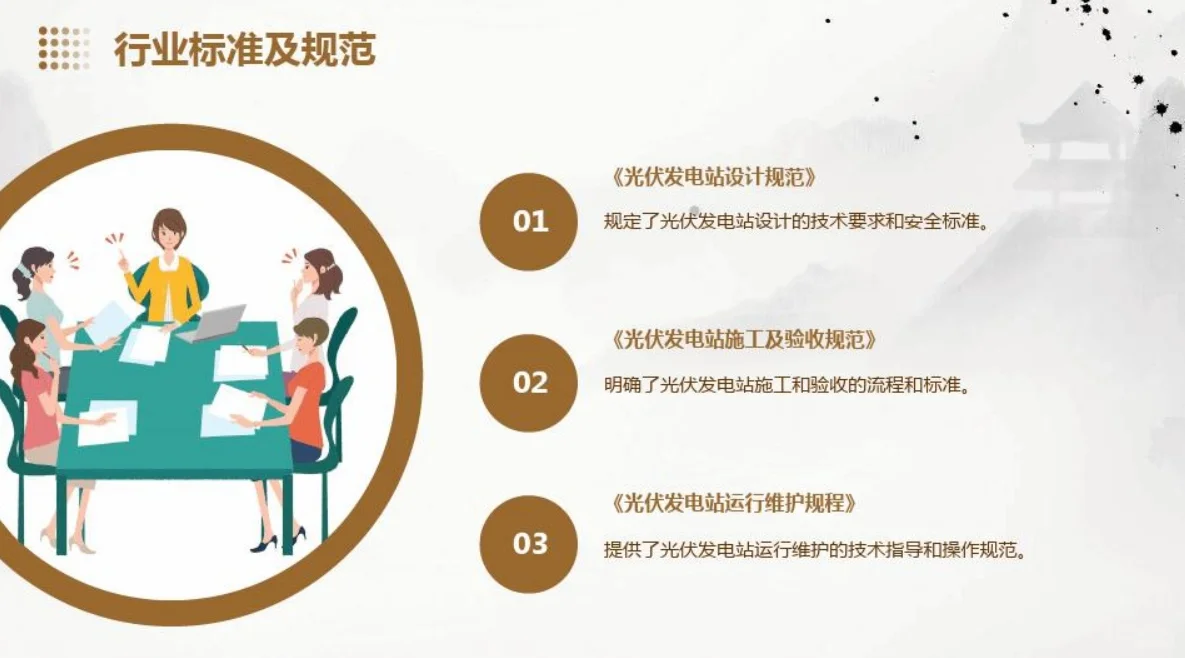 行业标准及规范

01

《光伏发电站设计规范》

规定了光伏发电站设计的技术要求和安全标准。

02

《光伏发电站施工及验收规范》

明确了光伏发电站施工和验收的流程和标准。

03

《光伏发电站运行维护规程》

提供了光伏发电站运行维护的技术指导和操作规范。